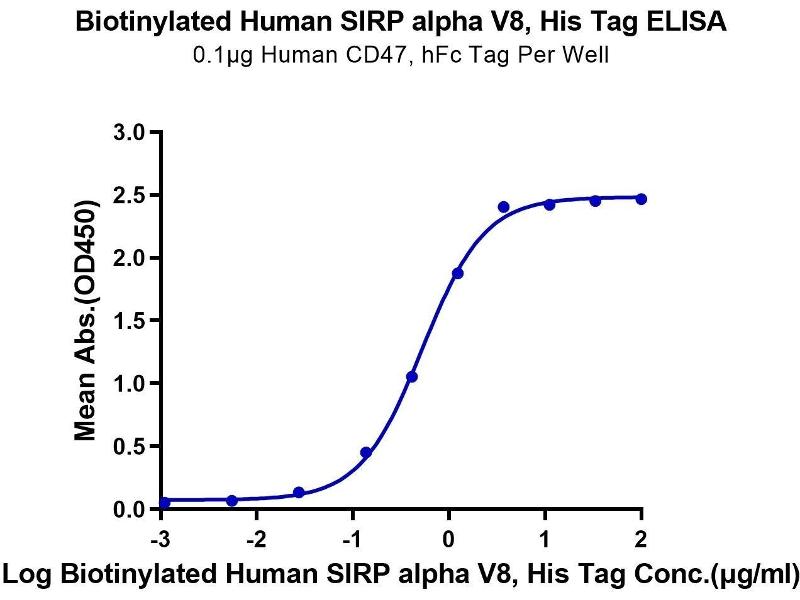 Biotinylated Human SIRP alpha V8, His Tag ELISA
0.1μg Human CD47, hFc Tag Per Well

Mean Abs.(OD450)

3.0
2.5
2.0
1.5
1.0
0.5
0.0

-3
-2
-1
0
1
2

Log Biotinylated Human SIRP alpha V8, His Tag Conc.(μg/ml)